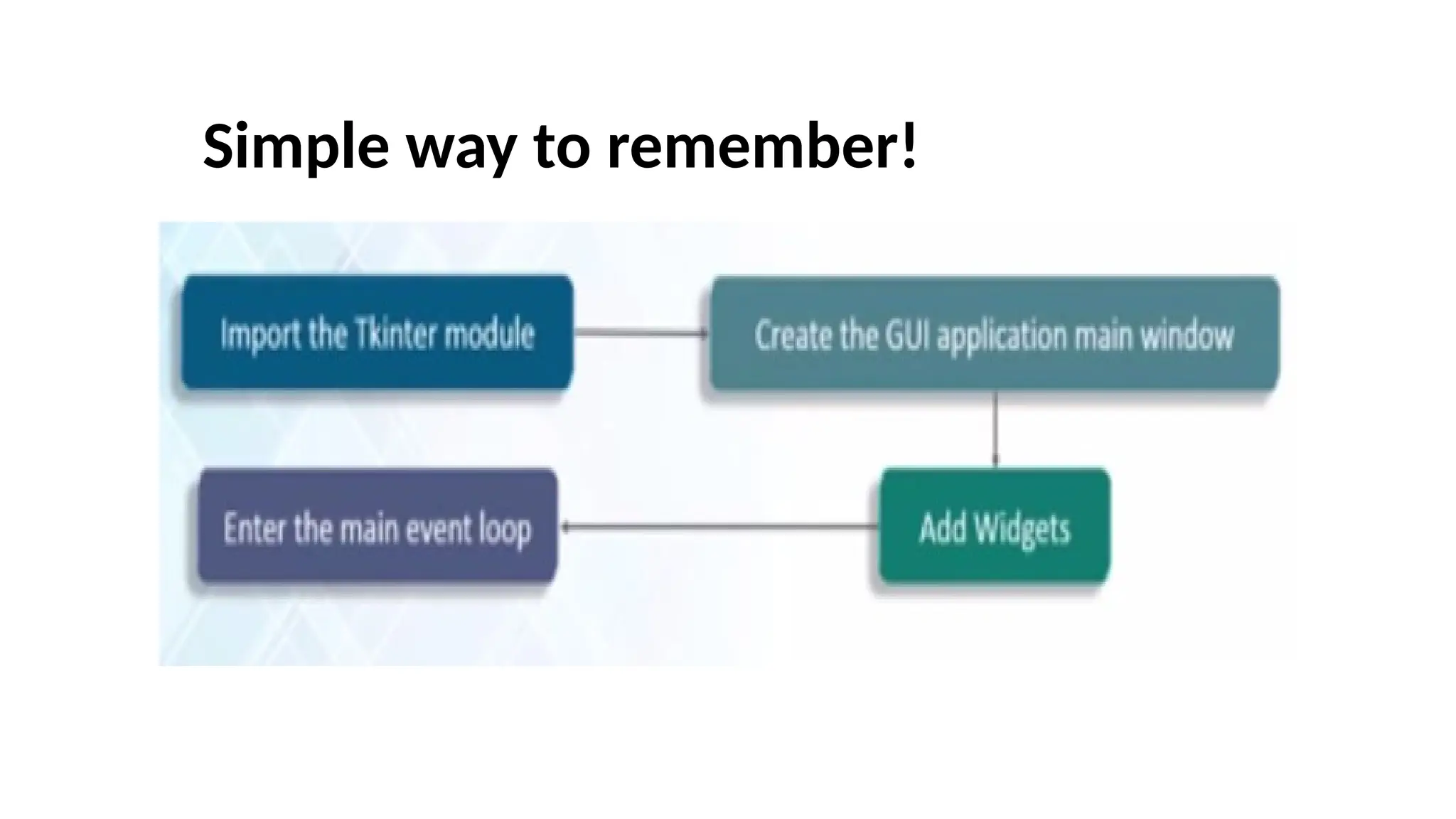 Simple way to remember!

Import the Tkinter module

Create the GUI application main window

Add Widgets

Enter the main event loop